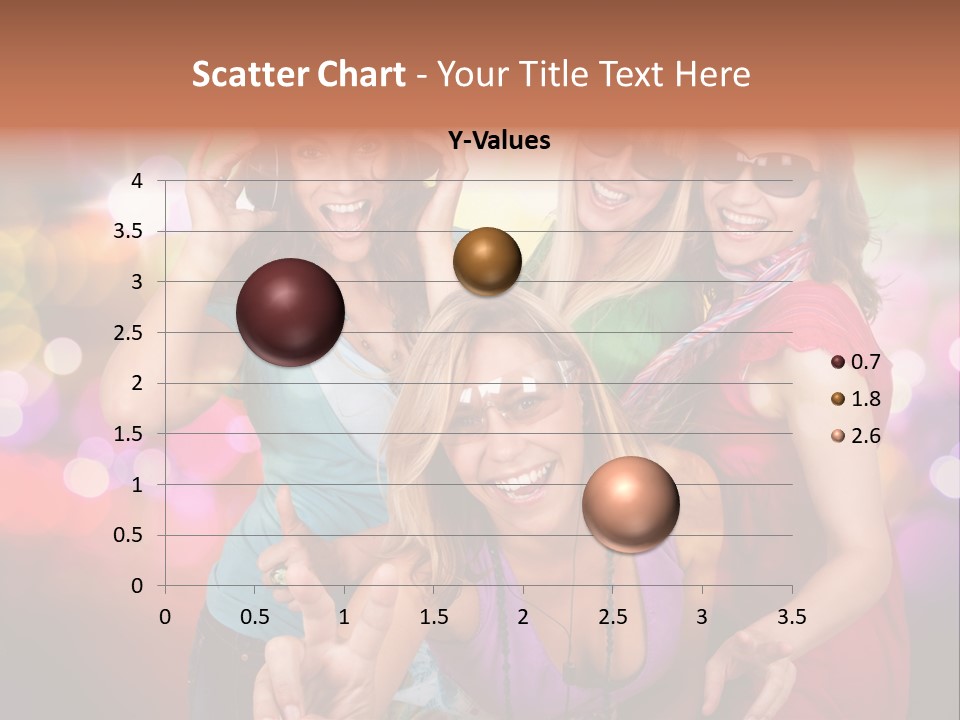 Scatter Chart - Your Title Text Here

Y-Values

4
3.5
3
2.5
2
1.5
1
0.5
0

0 0.5 1 1.5 2 2.5 3 3.5

0.7
1.8
2.6